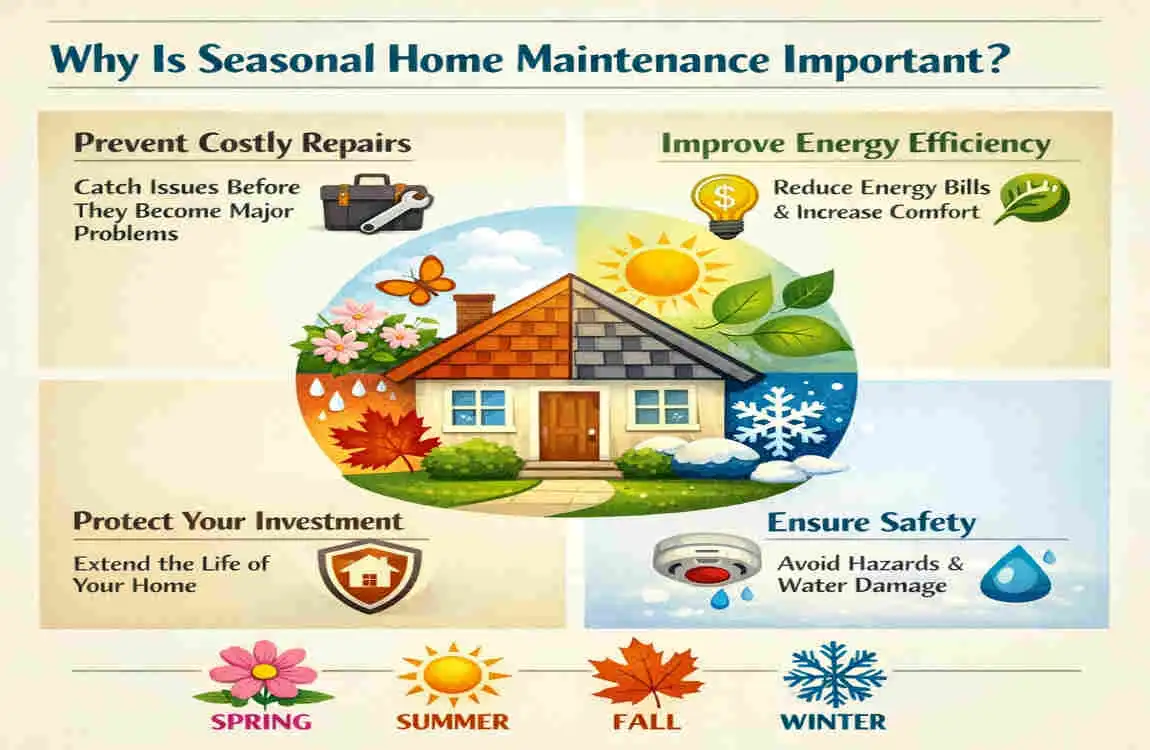 Why Is Seasonal Home Maintenance Important?

Prevent Costly Repairs

Catch Issues Before They Become Major Problems

Improve Energy Efficiency

$

Reduce Energy Bills & Increase Comfort

Protect Your Investment

Extend the Life of Your Home

Ensure Safety

Avoid Hazards & Water Damage

SPRING

SUMMER

FALL

WINTER